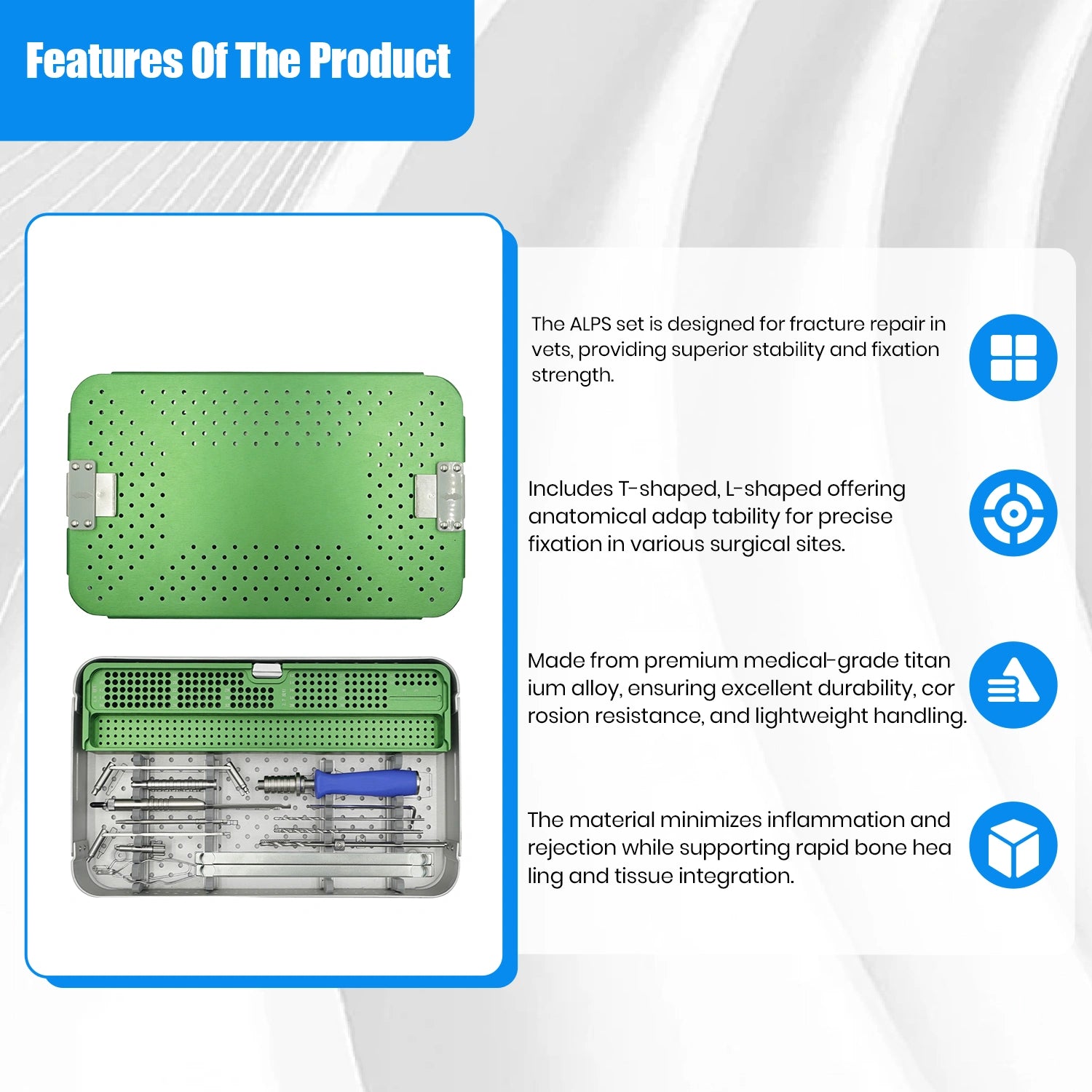 Features Of The Product

The ALPS set is designed for fracture repair in vets, providing superior stability and fixation strength.

Includes T-shaped, L-shaped offering anatomical adap tability for precise fixation in various surgical sites.

Made from premium medical-grade titan ium alloy, ensuring excellent durability, cor rosion resistance, and lightweight handling.

The material minimizes inflammation and rejection while supporting rapid bone hea ling and tissue integration.